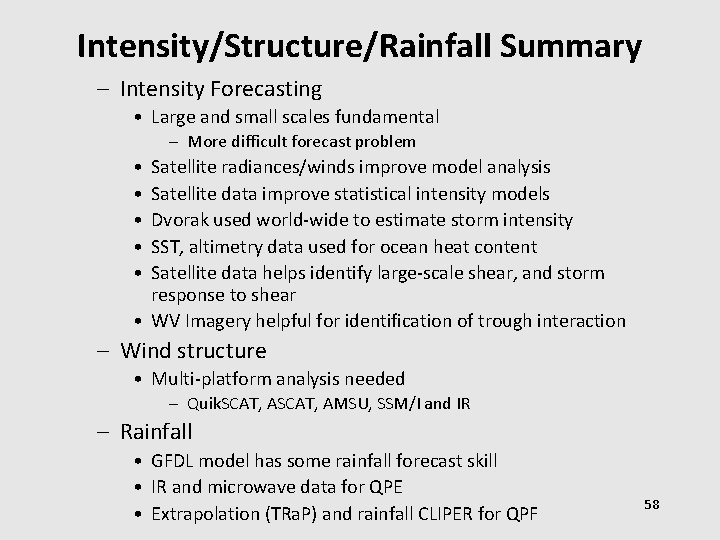 Intensity/Structure/Rainfall Summary

– Intensity Forecasting
• Large and small scales fundamental
– More difficult forecast problem
• Satellite radiances/winds improve model analysis
• Satellite data improve statistical intensity models
• Dvorak used world-wide to estimate storm intensity
• SST, altimetry data used for ocean heat content
• Satellite data helps identify large-scale shear, and storm response to shear
• WV Imagery helpful for identification of trough interaction
– Wind structure
• Multi-platform analysis needed
– QuikSCAT, ASCAT, AMSU, SSM/I and IR
– Rainfall
• GFDL model has some rainfall forecast skill
• IR and microwave data for QPE
• Extrapolation (TRaP) and rainfall CLIPER for QPF

58